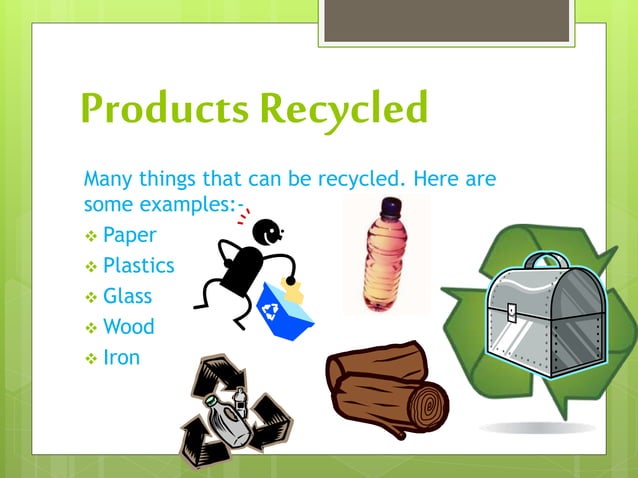 Products Recycled

Many things that can be recycled. Here are some examples:-

❖ Paper
❖ Plastics
❖ Glass
❖ Wood
❖ Iron